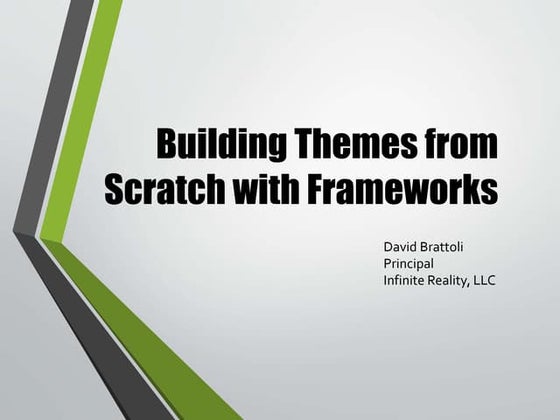 Building Themes from Scratch with Frameworks

David Brattoli
Principal
Infinite Reality, LLC